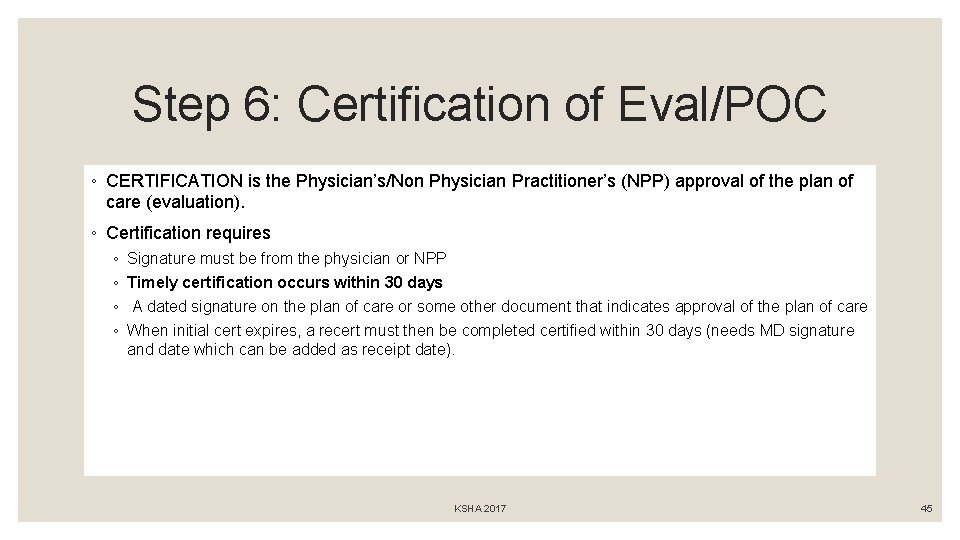 Step 6: Certification of Eval/POC

◦ CERTIFICATION is the Physician's/Non Physician Practitioner's (NPP) approval of the plan of care (evaluation).

◦ Certification requires

◦ Signature must be from the physician or NPP

◦ Timely certification occurs within 30 days

◦ A dated signature on the plan of care or some other document that indicates approval of the plan of care

◦ When initial cert expires, a recert must then be completed certified within 30 days (needs MD signature and date which can be added as receipt date).

KSHA 2017

45